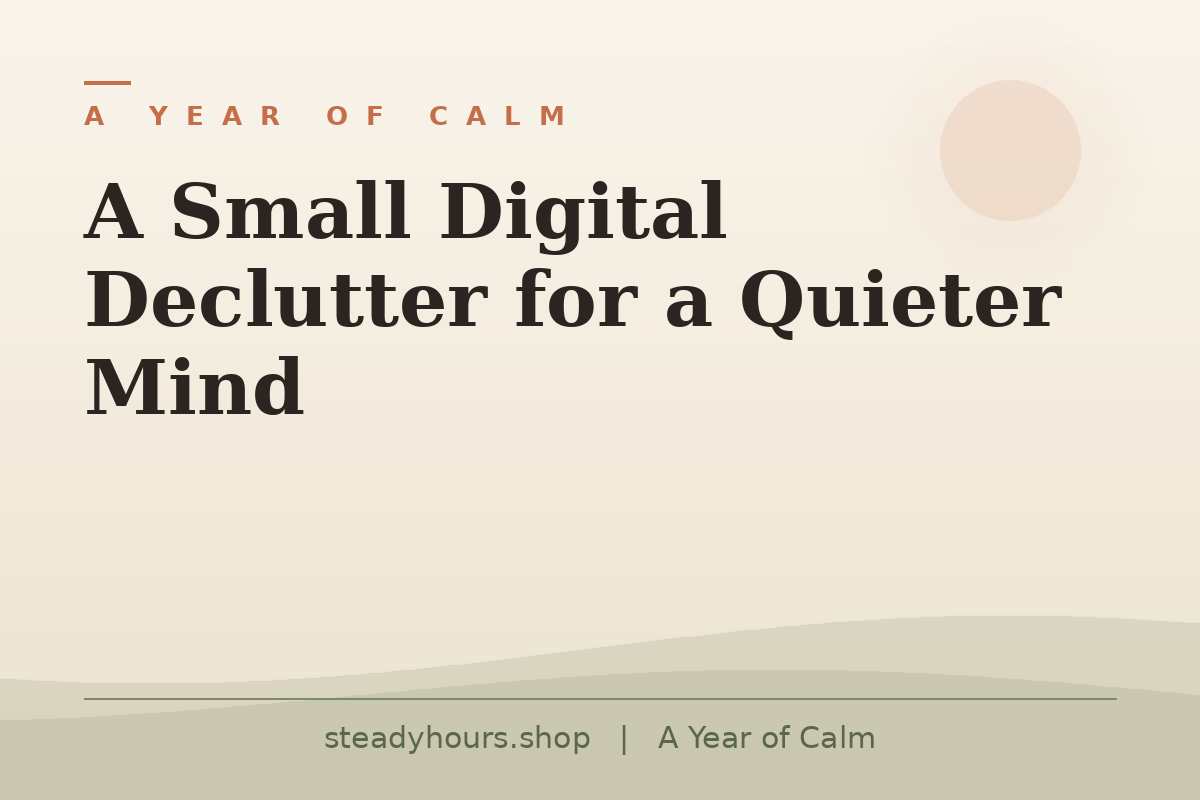 A YEAR OF CALM

A Small Digital Declutter for a Quieter Mind

steadyhours.shop | A Year of Calm